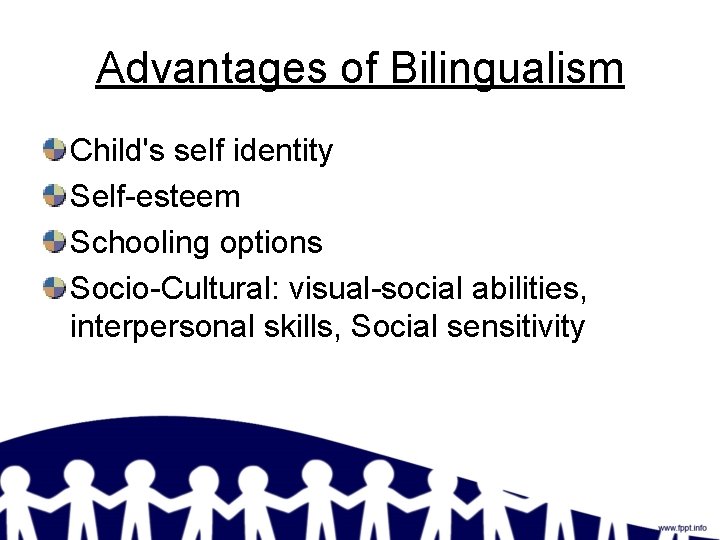 Advantages of Bilingualism

Child's self identity

Self-esteem

Schooling options

Socio-Cultural: visual-social abilities, interpersonal skills, Social sensitivity

www.fppt.info